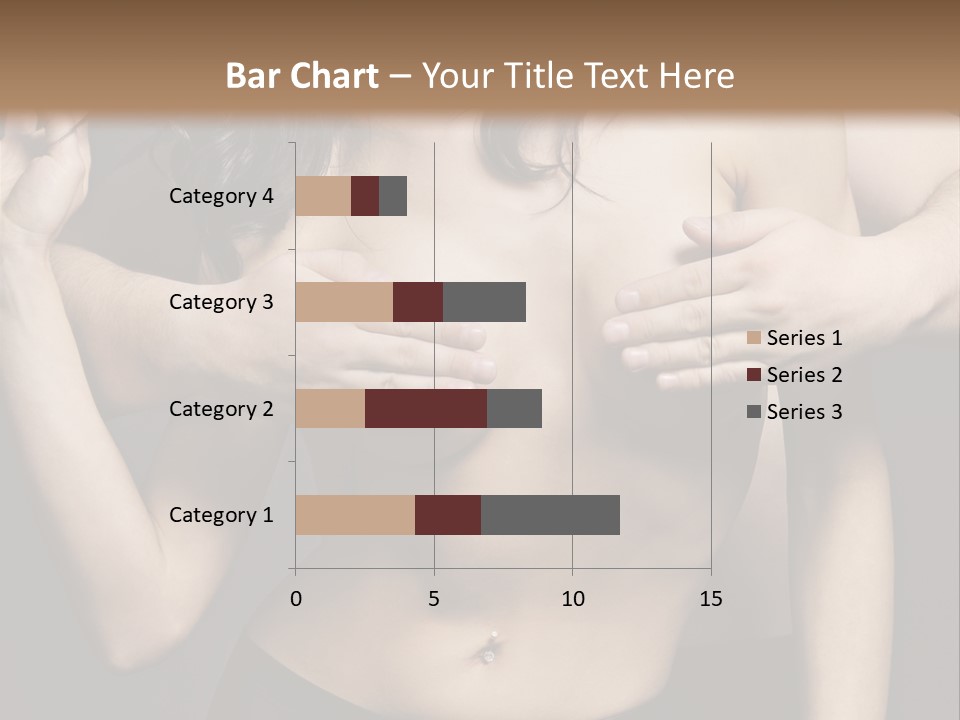 Bar Chart – Your Title Text Here

Category 4
Category 3
Category 2
Category 1

0 5 10 15

Series 1
Series 2
Series 3